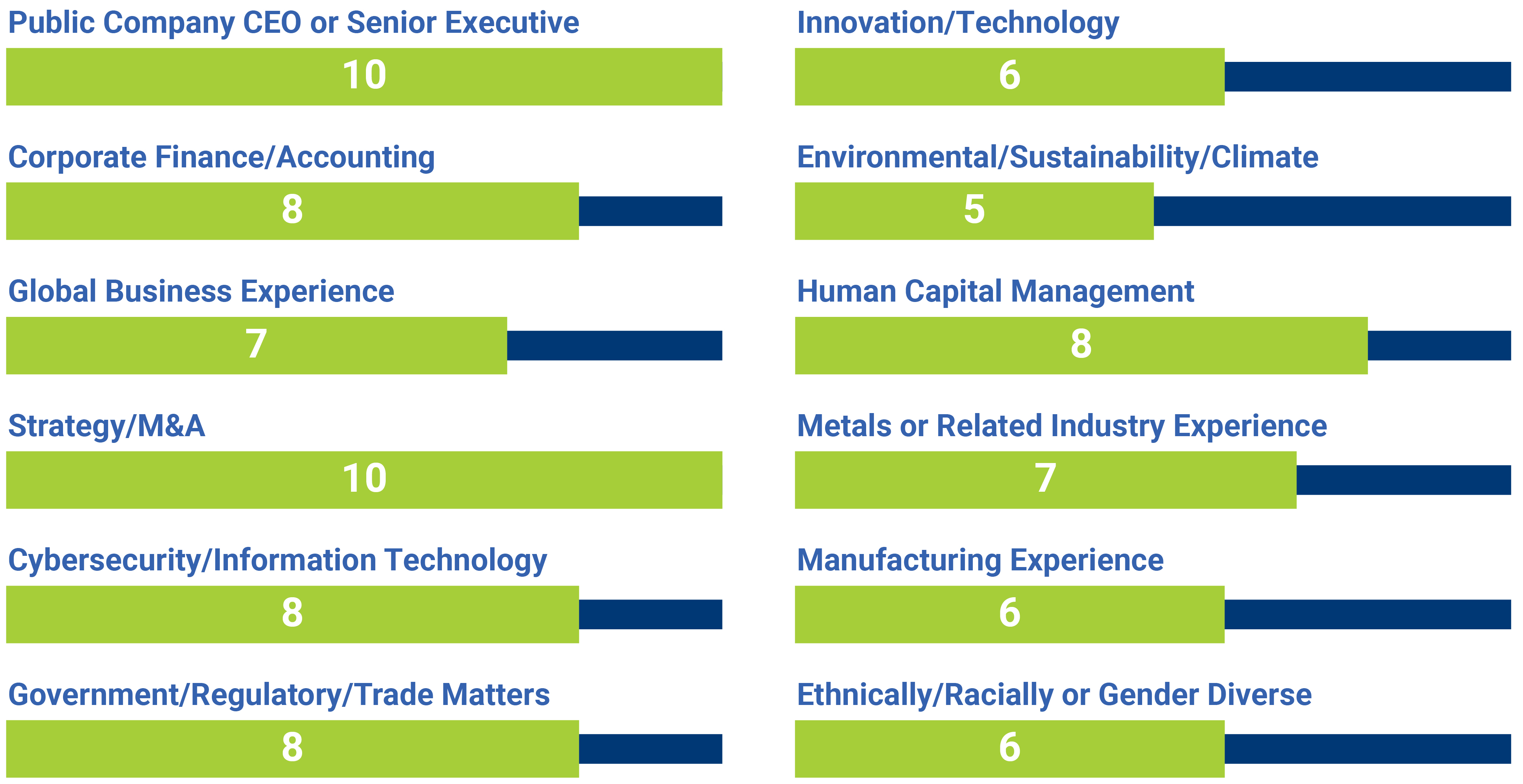 Public Company CEO or Senior Executive
10

Corporate Finance/Accounting
8

Global Business Experience
7

Strategy/M&A
10

Cybersecurity/Information Technology
8

Government/Regulatory/Trade Matters
8

Innovation/Technology
6

Environmental/Sustainability/Climate
5

Human Capital Management
8

Metals or Related Industry Experience
7

Manufacturing Experience
6

Ethnically/Racially or Gender Diverse
6